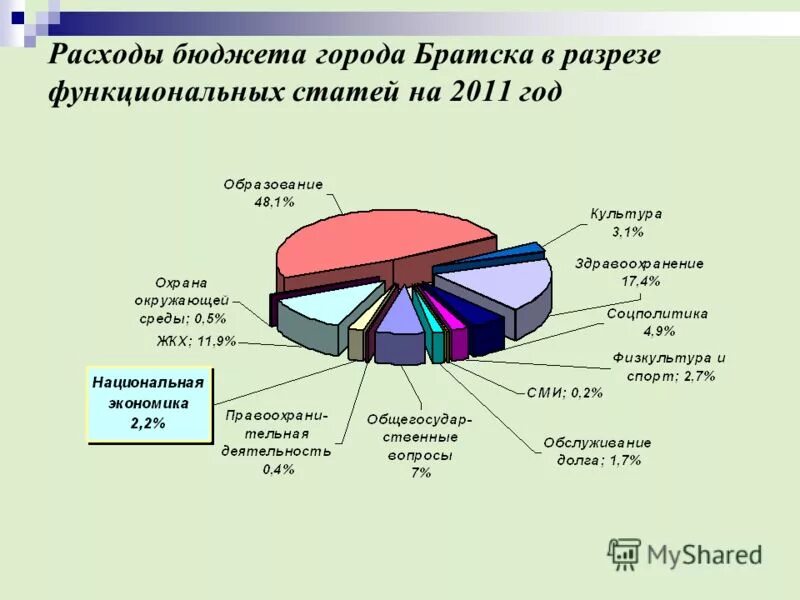 Расходы бюджета города Братска в разрезе функциональных статей на 2011 год

Образование 48,1%

Культура 3,1%

Здравоохранение 17,4%

Соцполитика 4,9%

Физкультура и спорт; 2,7%

СМИ; 0,2%

Обслуживание долга; 1,7%

Общегосударственные вопросы 7%

Правоохранительная деятельность 0,4%

Национальная экономика 2,2%

ЖКХ; 11,9%

Охрана окружающей среды; 0,5%

MyShared